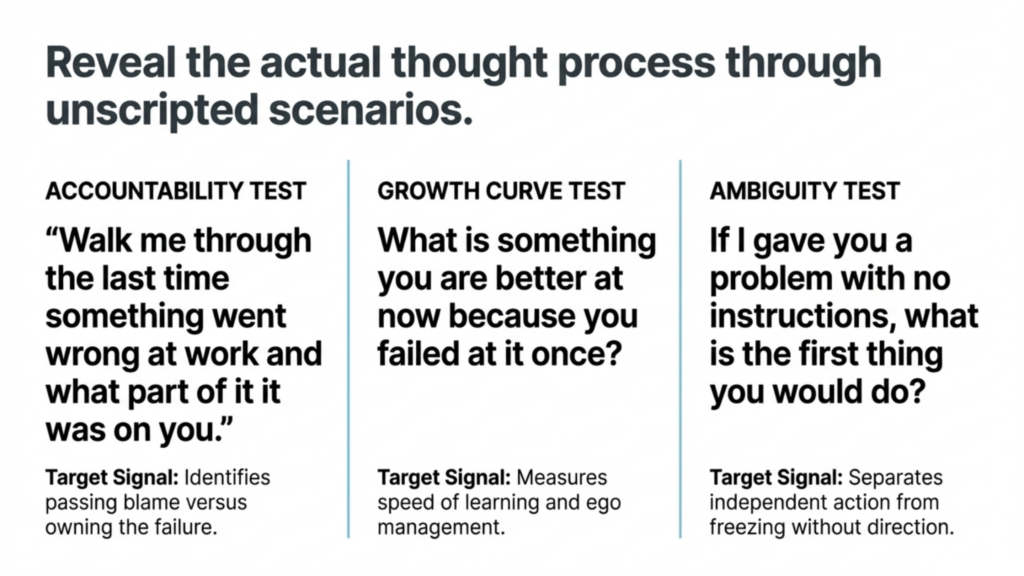 Reveal the actual thought process through unscripted scenarios.

ACCOUNTABILITY TEST

“Walk me through the last time something went wrong at work and what part of it it was on you.”

Target Signal: Identifies passing blame versus owning the failure.

GROWTH CURVE TEST

What is something you are better at now because you failed at it once?

Target Signal: Measures speed of learning and ego management.

AMBIGUITY TEST

If I gave you a problem with no instructions, what is the first thing you would do?

Target Signal: Separates independent action from freezing without direction.